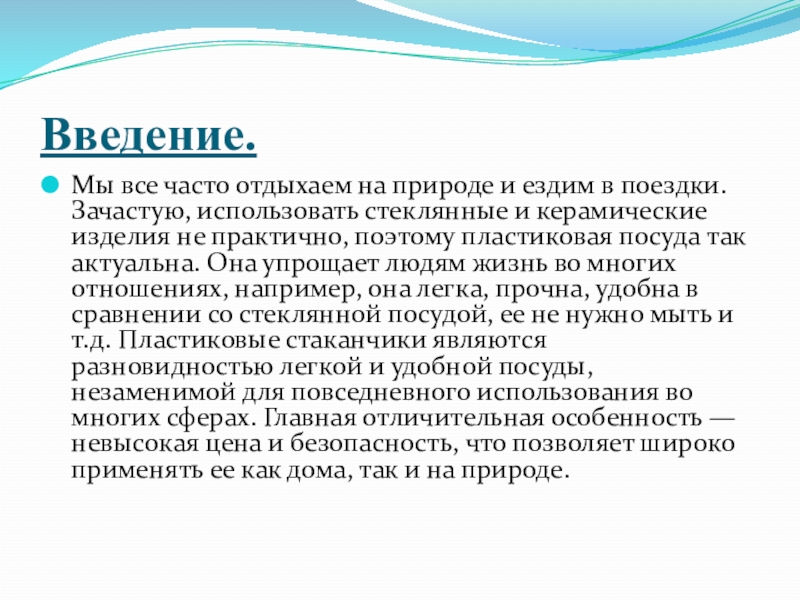 Введение.

Мы все часто отдыхаем на природе и ездим в поездки. Зачастую, использовать стеклянные и керамические изделия не практично, поэтому пластиковая посуда так актуальна. Она упрощает людям жизнь во многих отношениях, например, она легка, прочна, удобна в сравнении со стеклянной посудой, ее не нужно мыть и т.д. Пластиковые стаканчики являются разновидностью легкой и удобной посуды, незаменимой для повседневного использования во многих сферах. Главная отличительная особенность — невысокая цена и безопасность, что позволяет широко применять ее как дома, так и на природе.